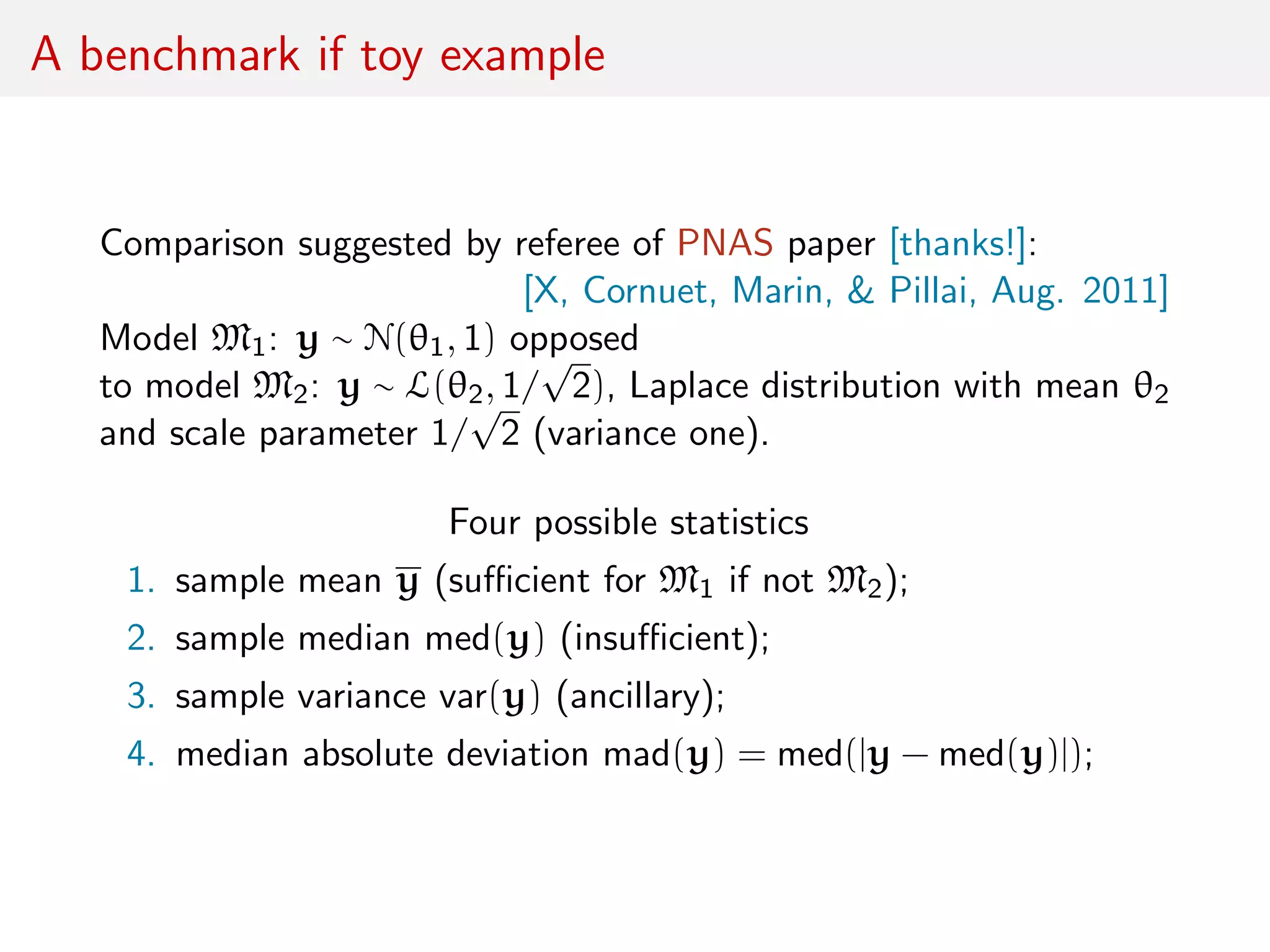 A benchmark if toy example

Comparison suggested by referee of PNAS paper [thanks!]:

[X, Cornuet, Marin, & Pillai, Aug. 2011]

Model $\mathfrak{M}_1$: $\mathbf{y} \sim \mathcal{N}(\theta_1, 1)$ opposed to model $\mathfrak{M}_2$: $\mathbf{y} \sim \mathcal{L}(\theta_2, 1/\sqrt{2})$, Laplace distribution with mean $\theta_2$ and scale parameter $1/\sqrt{2}$ (variance one).

Four possible statistics

1. sample mean $\overline{\mathbf{y}}$ (sufficient for $\mathfrak{M}_1$ if not $\mathfrak{M}_2$);
2. sample median $\text{med}(\mathbf{y})$ (insufficient);
3. sample variance $\text{var}(\mathbf{y})$ (ancillary);
4. median absolute deviation $\text{mad}(\mathbf{y}) = \text{med}(|\mathbf{y} - \text{med}(\mathbf{y})|)$;